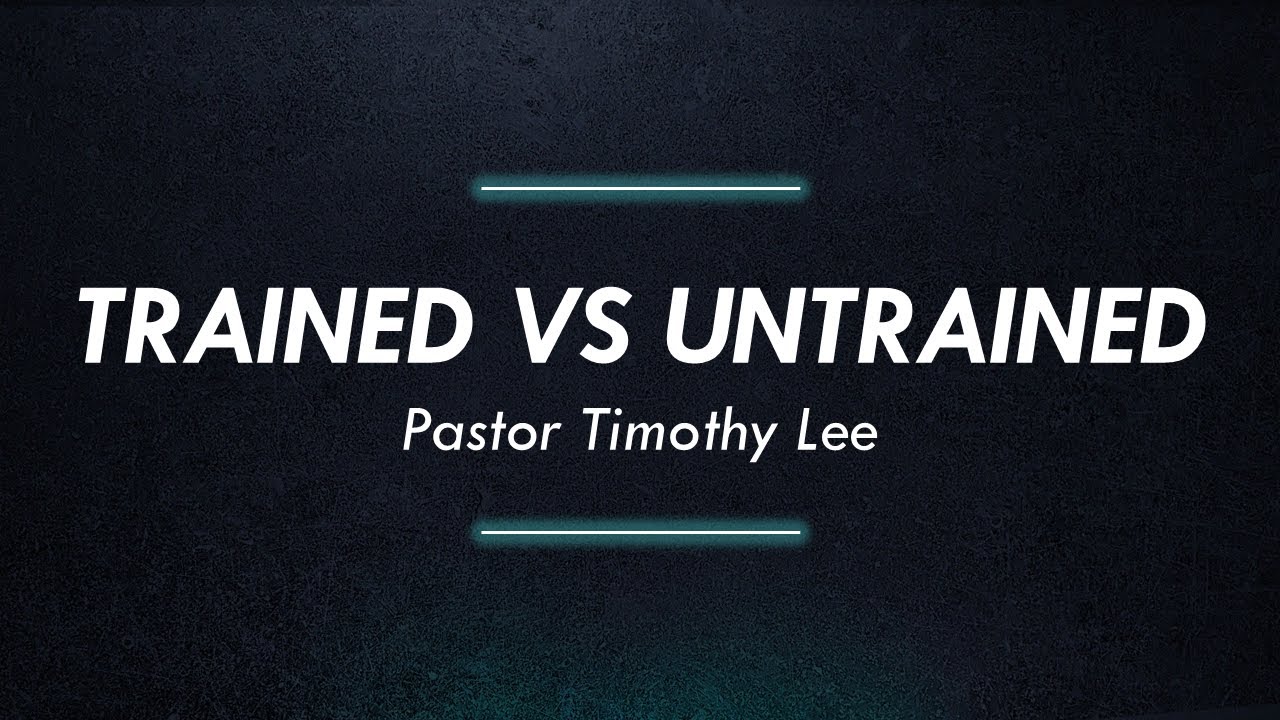 TRAINED VS UNTRAINED
Pastor Timothy Lee